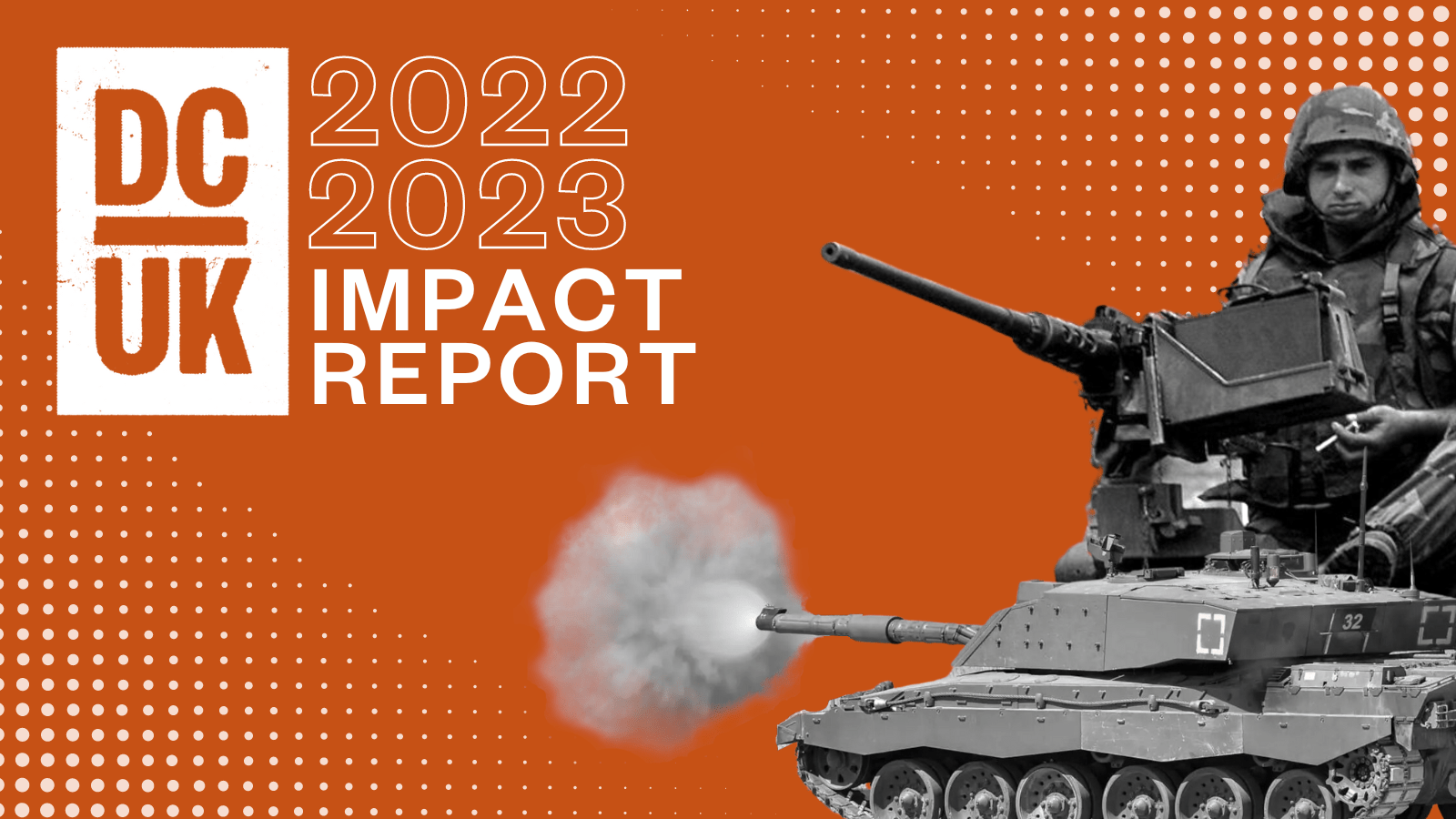 DC
UK

2022
2023
IMPACT
REPORT

32